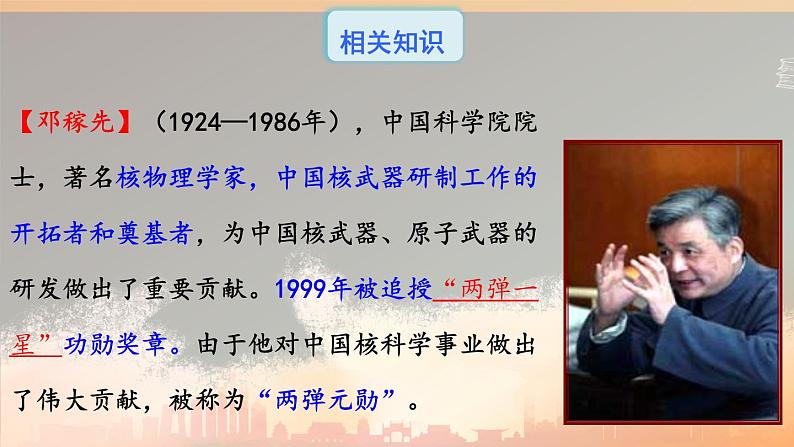 相关知识

【邓稼先】（1924—1986年），中国科学院院士，著名核物理学家，中国核武器研制工作的开拓者和奠基者，为中国核武器、原子武器的研发做出了重要贡献。1999年被追授“两弹一星”功勋奖章。由于他对中国核科学事业做出了伟大贡献，被称为“两弹元勋”。